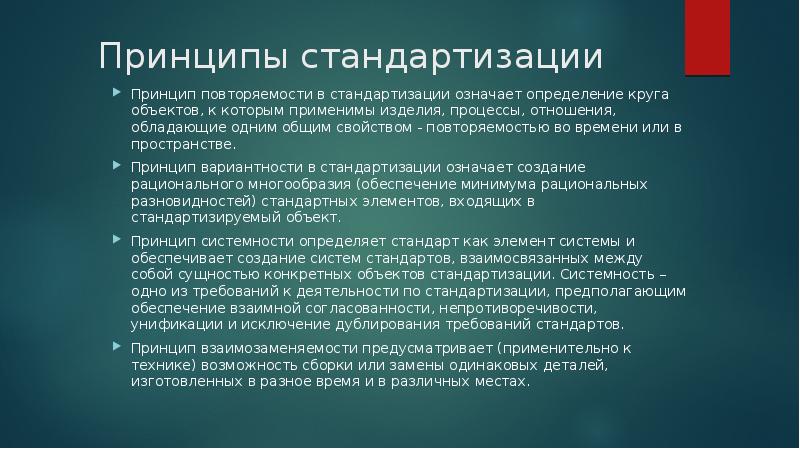 Принципы стандартизации

Принцип повторяемости в стандартизации означает определение круга объектов, к которым применимы изделия, процессы, отношения, обладающие одним общим свойством - повторяемостью во времени или в пространстве.

Принцип вариантности в стандартизации означает создание рационального многообразия (обеспечение минимума рациональных разновидностей) стандартных элементов, входящих в стандартизируемый объект.

Принцип системности определяет стандарт как элемент системы и обеспечивает создание систем стандартов, взаимосвязанных между собой сущностью конкретных объектов стандартизации. Системность – одно из требований к деятельности по стандартизации, предполагающим обеспечение взаимной согласованности, непротиворечивости, унификации и исключение дублирования требований стандартов.

Принцип взаимозаменяемости предусматривает (применительно к технике) возможность сборки или замены одинаковых деталей, изготовленных в разное время и в различных местах.